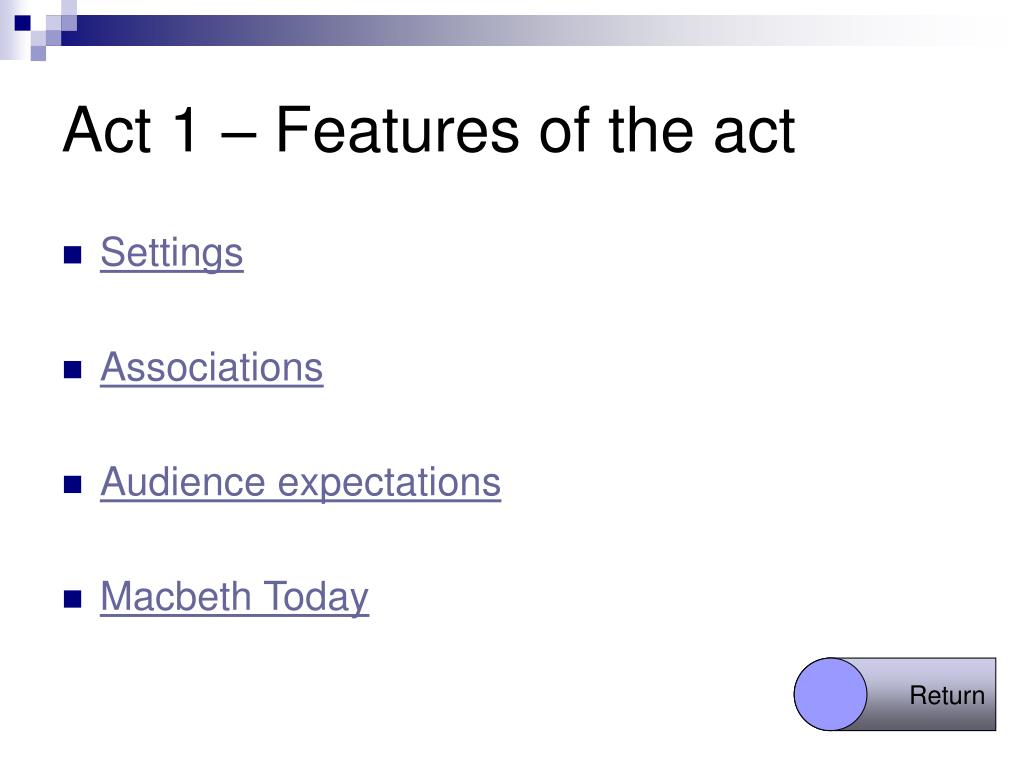 Act 1 – Features of the act

- Settings
- Associations
- Audience expectations
- Macbeth Today

Return